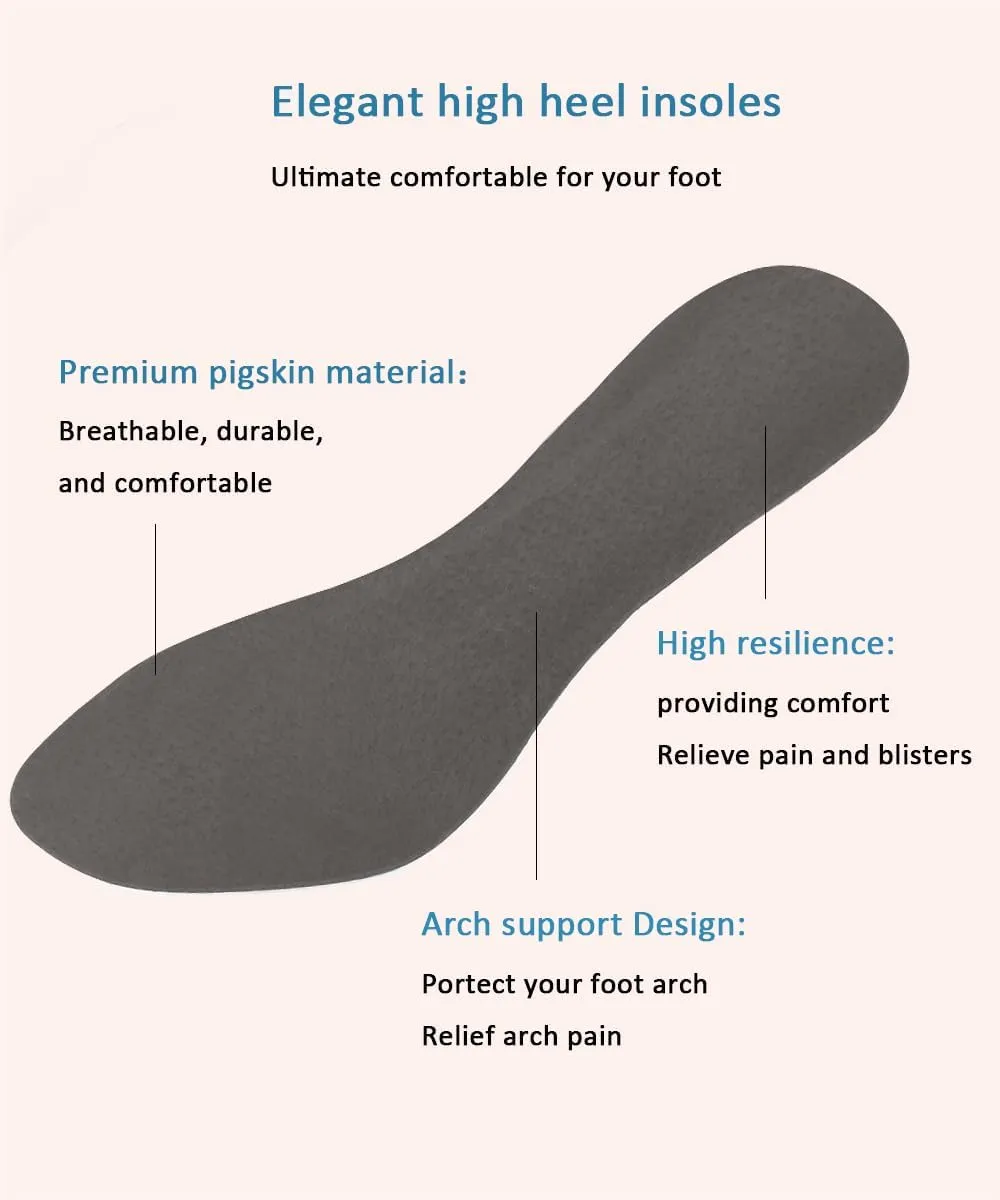 Elegant high heel insoles

Ultimate comfortable for your foot

Premium pigskin material:

Breathable, durable,

and comfortable

High resilience:

providing comfort

Relieve pain and blisters

Arch support Design:

Portect your foot arch

Relief arch pain